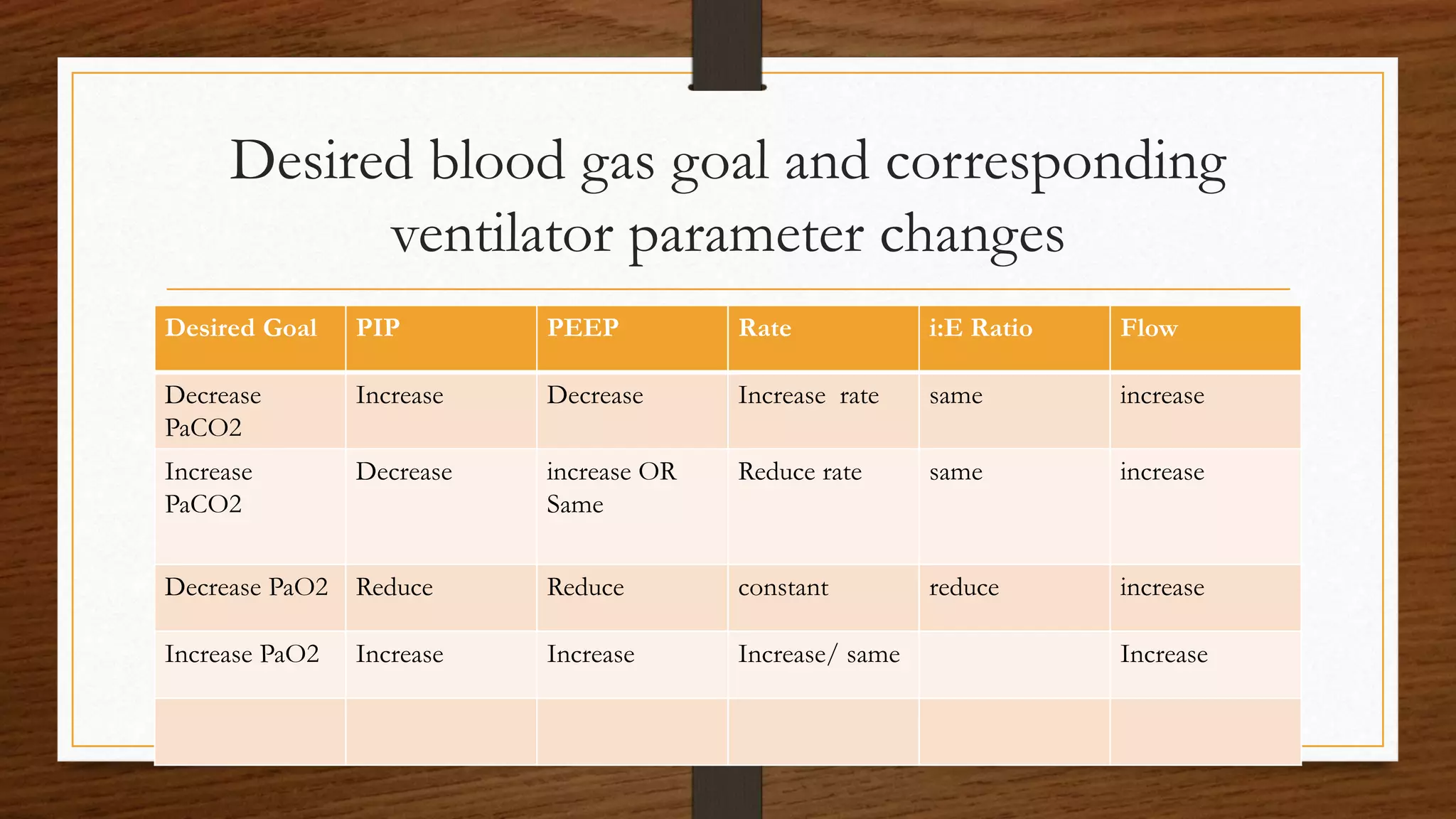 Desired blood gas goal and corresponding ventilator parameter changes

| Desired Goal | PIP | PEEP | Rate | i:E Ratio | Flow |
|---|---|---|---|---|---|
| Decrease PaCO2 | Increase | Decrease | Increase rate | same | increase |
| Increase PaCO2 | Decrease | increase OR Same | Reduce rate | same | increase |
| Decrease PaO2 | Reduce | Reduce | constant | reduce | increase |
| Increase PaO2 | Increase | Increase | Increase/ same | | Increase |
| | | | | | |